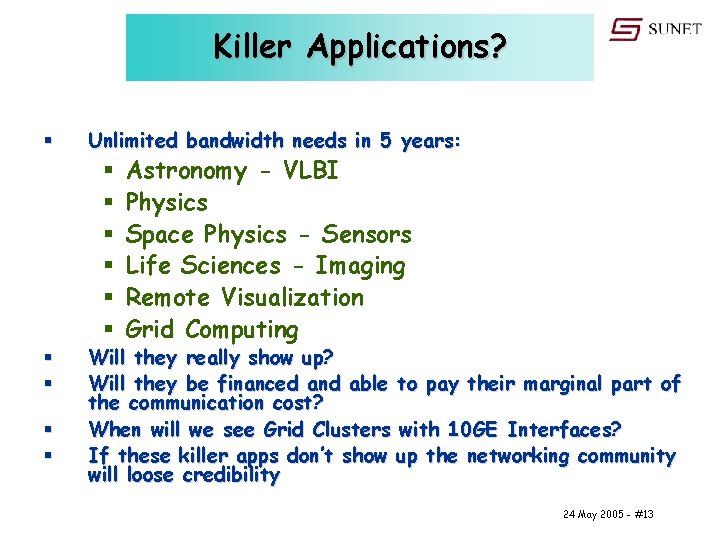 Killer Applications?

SUNET

▪ Unlimited bandwidth needs in 5 years:
  ▪ Astronomy - VLBI
  ▪ Physics
  ▪ Space Physics - Sensors
  ▪ Life Sciences - Imaging
  ▪ Remote Visualization
  ▪ Grid Computing
▪ Will they really show up?
▪ Will they be financed and able to pay their marginal part of the communication cost?
▪ When will we see Grid Clusters with 10GE Interfaces?
▪ If these killer apps don't show up the networking community will loose credibility

24 May 2005 - #13